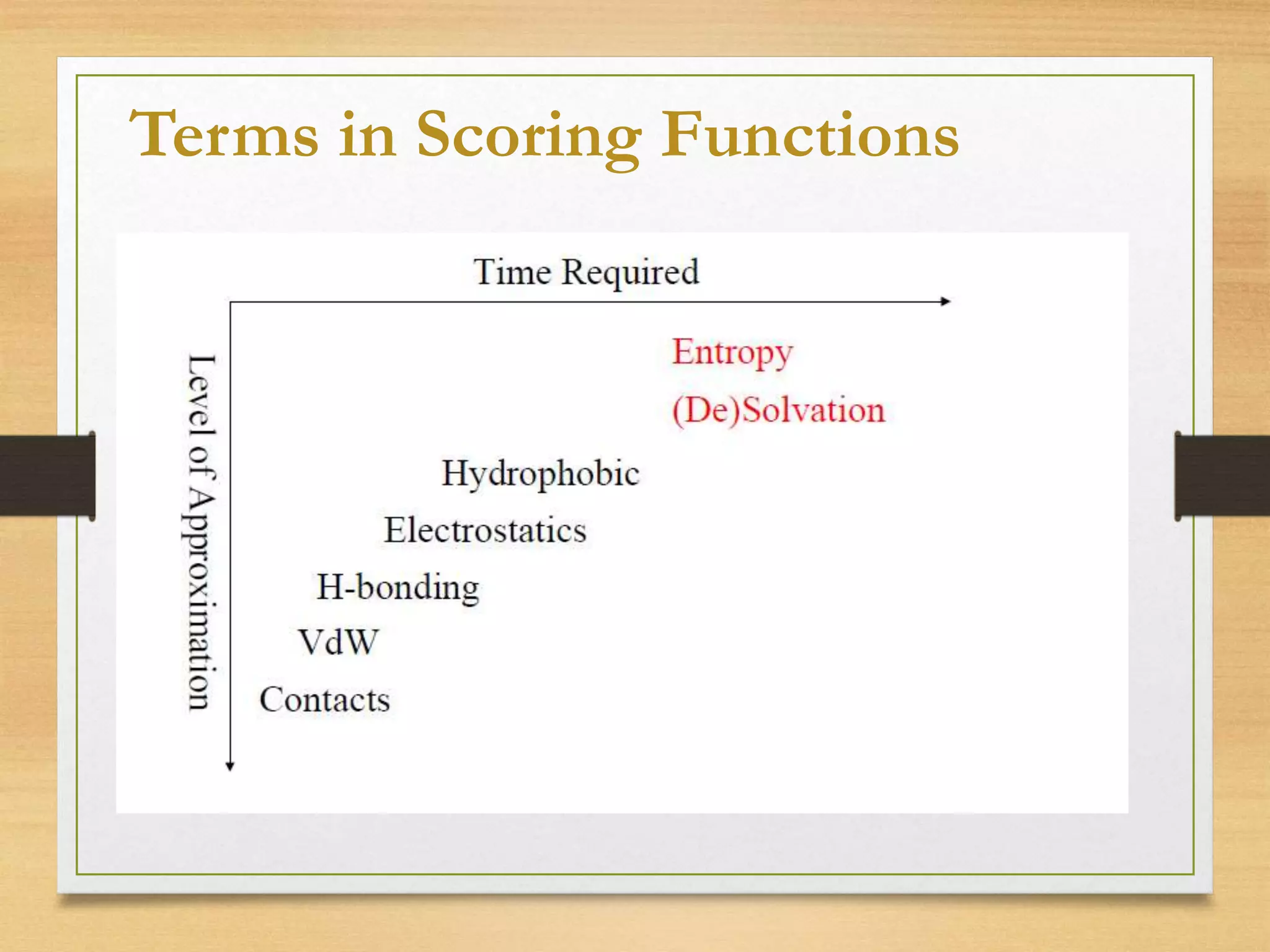 Terms in Scoring Functions

Time Required

Level of Approximation

Entropy
(De)Solvation
Hydrophobic
Electrostatics
H-bonding
VdW
Contacts